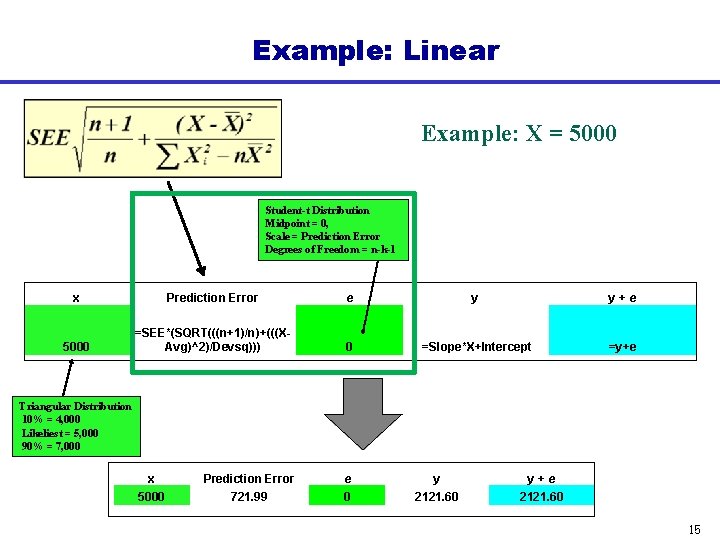 Example: Linear

$SEE\sqrt{\frac{n+1}{n}+\frac{(X-\bar{X})^2}{\sum X_i^2-n\bar{X}^2}}$

Example: X = 5000

Student-t Distribution
Midpoint = 0,
Scale = Prediction Error
Degrees of Freedom = n-k-1

| x | Prediction Error | e | y | y + e |
|---|---|---|---|---|
| 5000 | =SEE*(SQRT(((n+1)/n)+(((X-Avg)^2)/Devsq))) | 0 | =Slope*X+Intercept | =y+e |

Triangular Distribution
10% = 4,000
Likeliest = 5,000
90% = 7,000

| x | Prediction Error | e | y | y + e |
|---|---|---|---|---|
| 5000 | 721.99 | 0 | 2121.60 | 2121.60 |

15